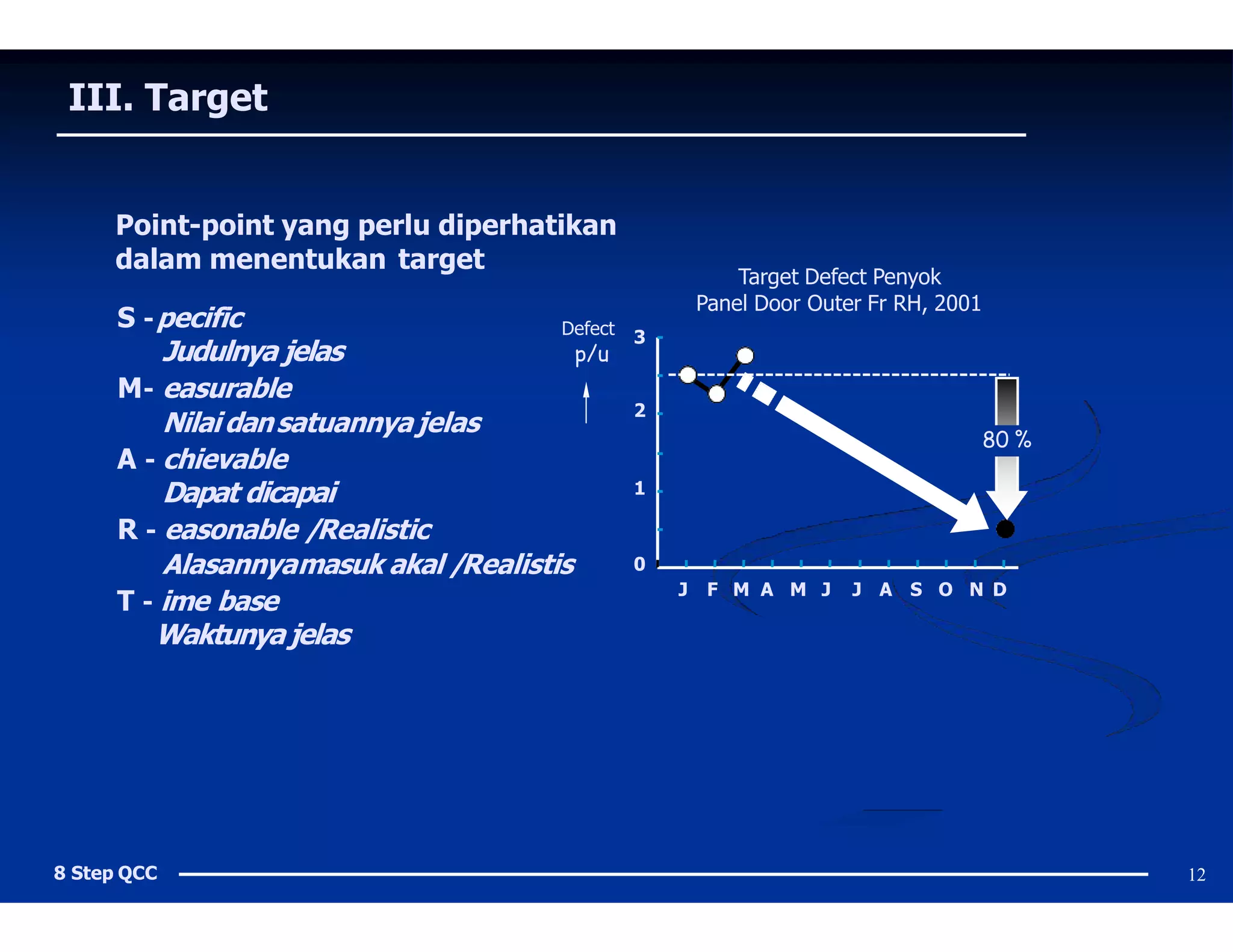 III. Target

Point-point yang perlu diperhatikan dalam menentukan target

S - pecific
Judulnya jelas
M- easurable
Nilai dan satuannya jelas
A - chievable
Dapat dicapai
R - easonable /Realistic
Alasannya masuk akal /Realistis
T - ime base
Waktunya jelas

Target Defect Penyok
Panel Door Outer Fr RH, 2001

Defect
p/u

3
2
1
0

80 %

J F M A M J J A S O N D

8 Step QCC

12